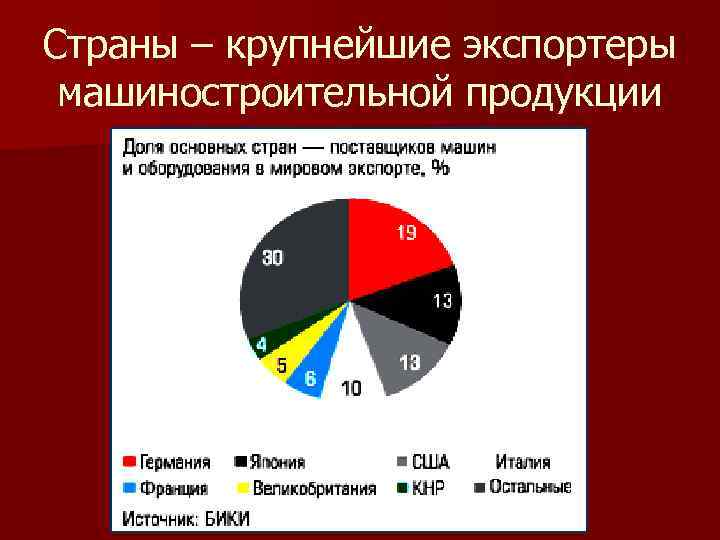 Страны – крупнейшие экспортеры машиностроительной продукции

Доля основных стран — поставщиков машин и оборудования в мировом экспорте, %

19
13
13
10
6
5
4
30

Германия
Япония
США
Италия
Франция
Великобритания
КНР
Остальные

Источник: БИКИ